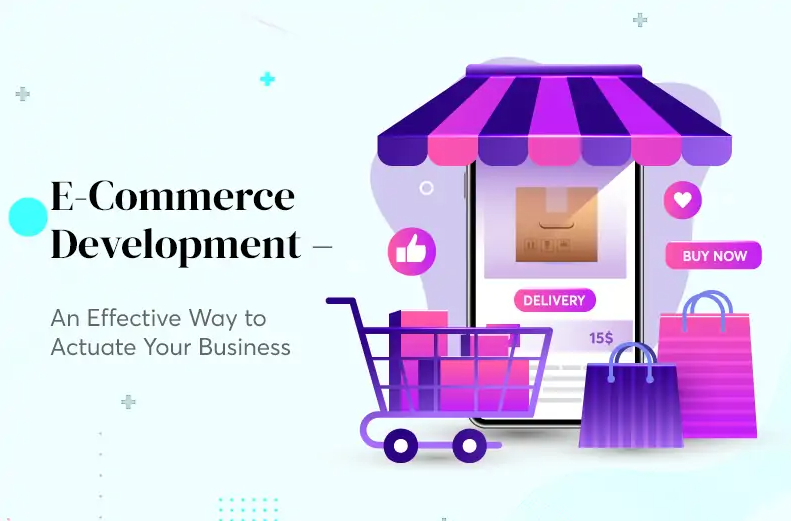 E-Commerce Development –

An Effective Way to Actuate Your Business

BUY NOW

DELIVERY

15$